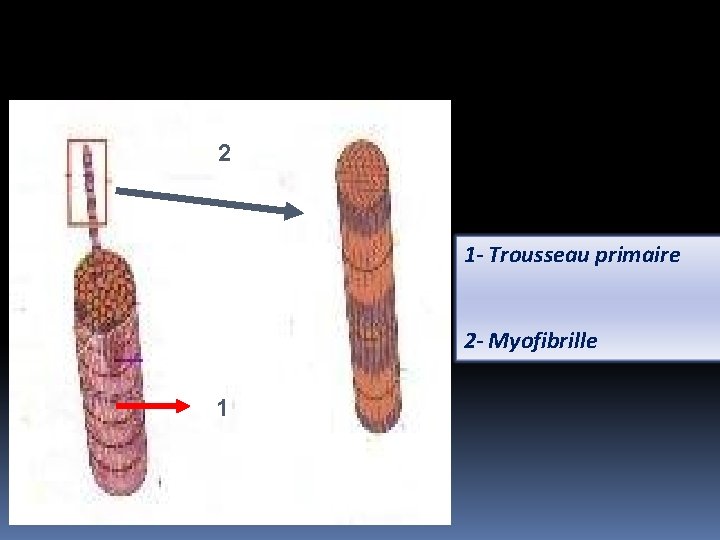 2

1

1- Trousseau primaire

2- Myofibrille